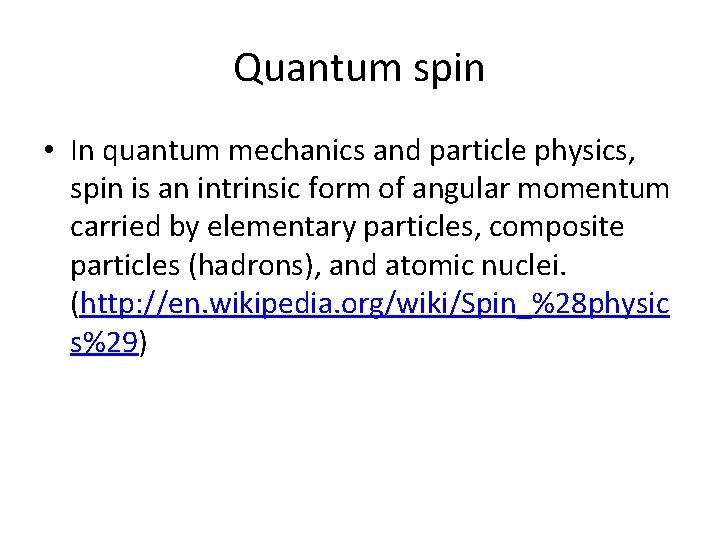 Quantum spin

• In quantum mechanics and particle physics, spin is an intrinsic form of angular momentum carried by elementary particles, composite particles (hadrons), and atomic nuclei. (http://en.wikipedia.org/wiki/Spin_%28physics%29)